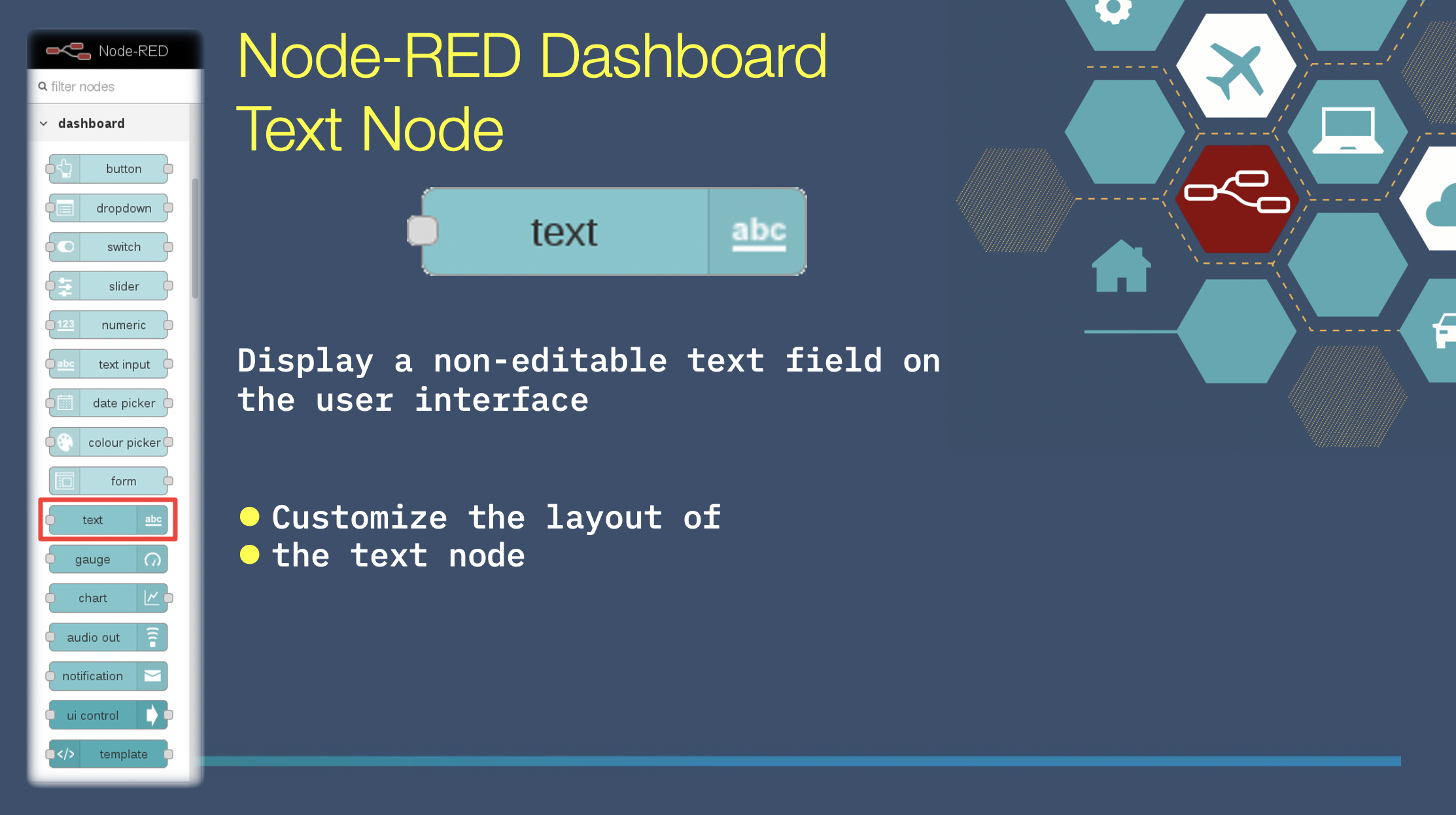 Node-RED
filter nodes
dashboard
button
dropdown
switch
slider
123 numeric
abc text input
date picker
colour picker
form
text abc
gauge
chart
audio out
notification
ui control
template

Node-RED Dashboard
Text Node

text abc

Display a non-editable text field on the user interface

Customize the layout of
the text node